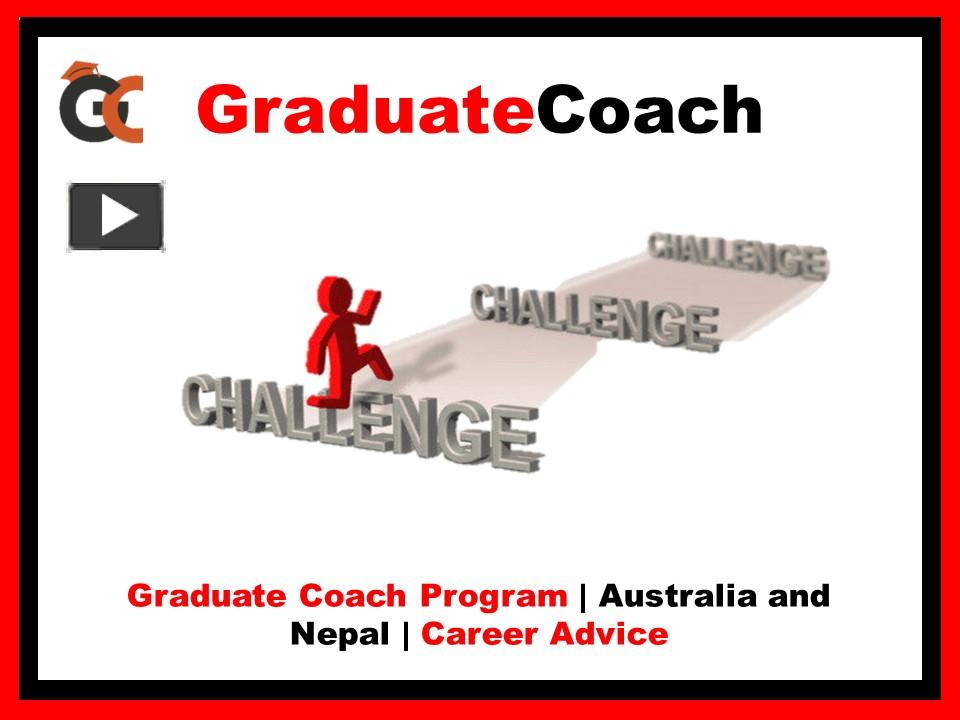 GC GraduateCoach

CHALLENGE
CHALLENGE
CHALLENGE

Graduate Coach Program | Australia and Nepal | Career Advice